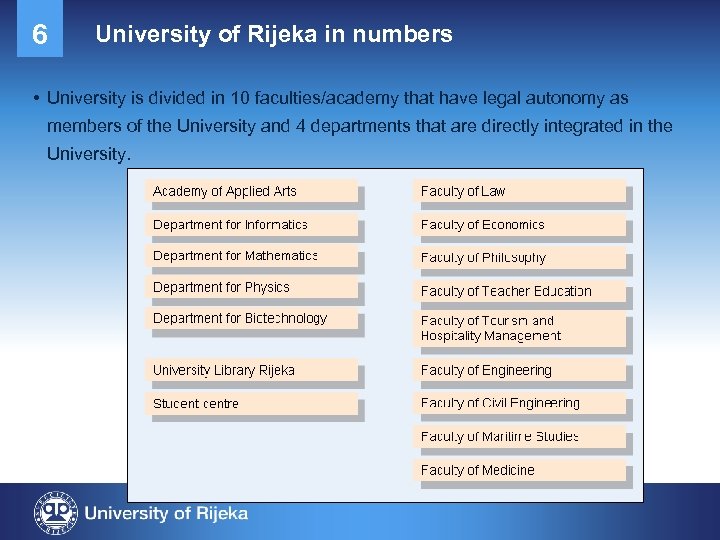 6

University of Rijeka in numbers

• University is divided in 10 faculties/academy that have legal autonomy as members of the University and 4 departments that are directly integrated in the University.

Academy of Applied Arts

Department for Informatics

Department for Mathematics

Department for Physics

Department for Biotechnology

University Library Rijeka

Student centre

Faculty of Law

Faculty of Economics

Faculty of Philosophy

Faculty of Teacher Education

Faculty of Tourism and Hospitality Management

Faculty of Engineering

Faculty of Civil Engineering

Faculty of Maritime Studies

Faculty of Medicine

University of Rijeka